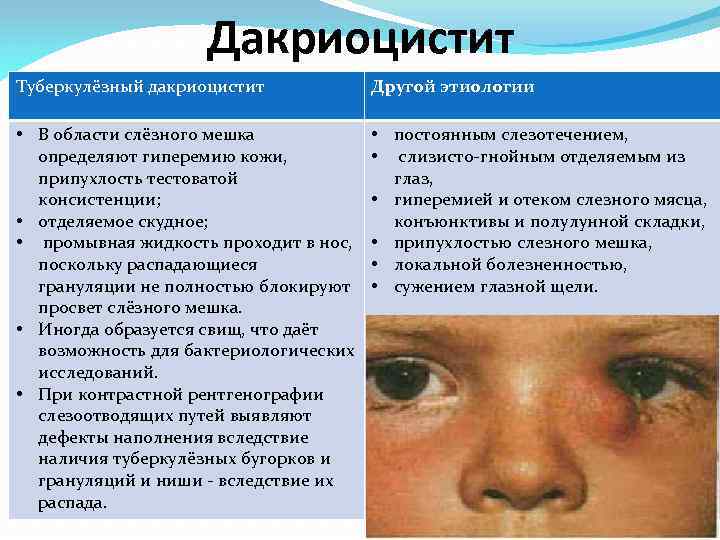 Дакриоцистит

| Туберкулёзный дакриоцистит | Другой этиологии |
|---|---|
| • В области слёзного мешка определяют гиперемию кожи, припухлость тестоватой консистенции; • отделяемое скудное; • промывная жидкость проходит в нос, поскольку распадающиеся грануляции не полностью блокируют просвет слёзного мешка. • Иногда образуется свищ, что даёт возможность для бактериологических исследований. • При контрастной рентгенографии слезоотводящих путей выявляют дефекты наполнения вследствие наличия туберкулёзных бугорков и грануляций и ниши - вследствие их распада. | • постоянным слезотечением, • слизисто-гнойным отделяемым из глаз, • гиперемией и отеком слезного мясца, конъюнктивы и полулунной складки, • припухлостью слезного мешка, • локальной болезненностью, • сужением глазной щели. |